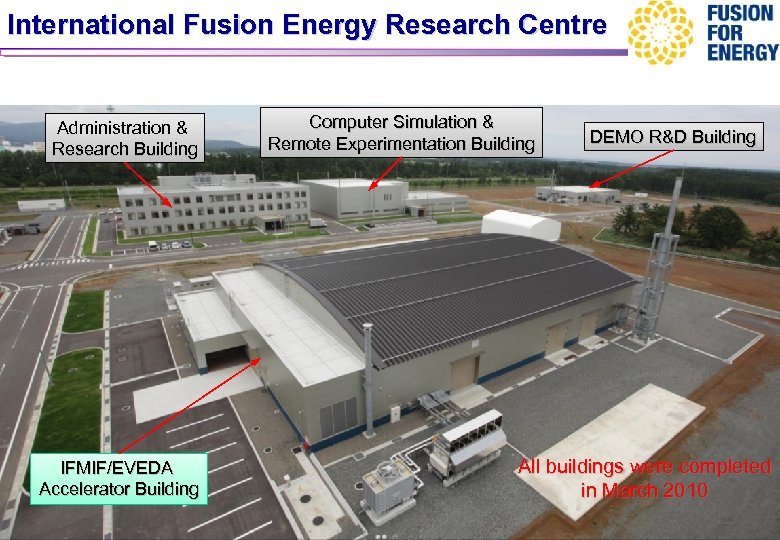 International Fusion Energy Research Centre

FUSION FOR ENERGY

Administration & Research Building

Computer Simulation & Remote Experimentation Building

DEMO R&D Building

IFMIF/EVEDA Accelerator Building

All buildings were completed in March 2010